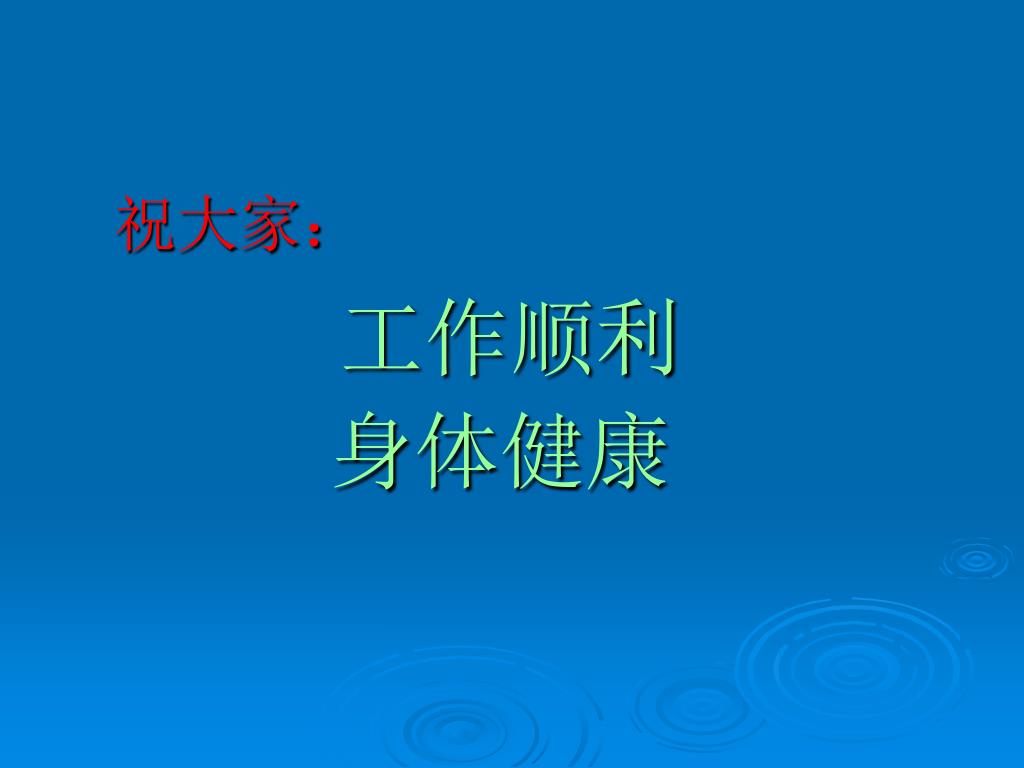 祝大家:

工作顺利
身体健康